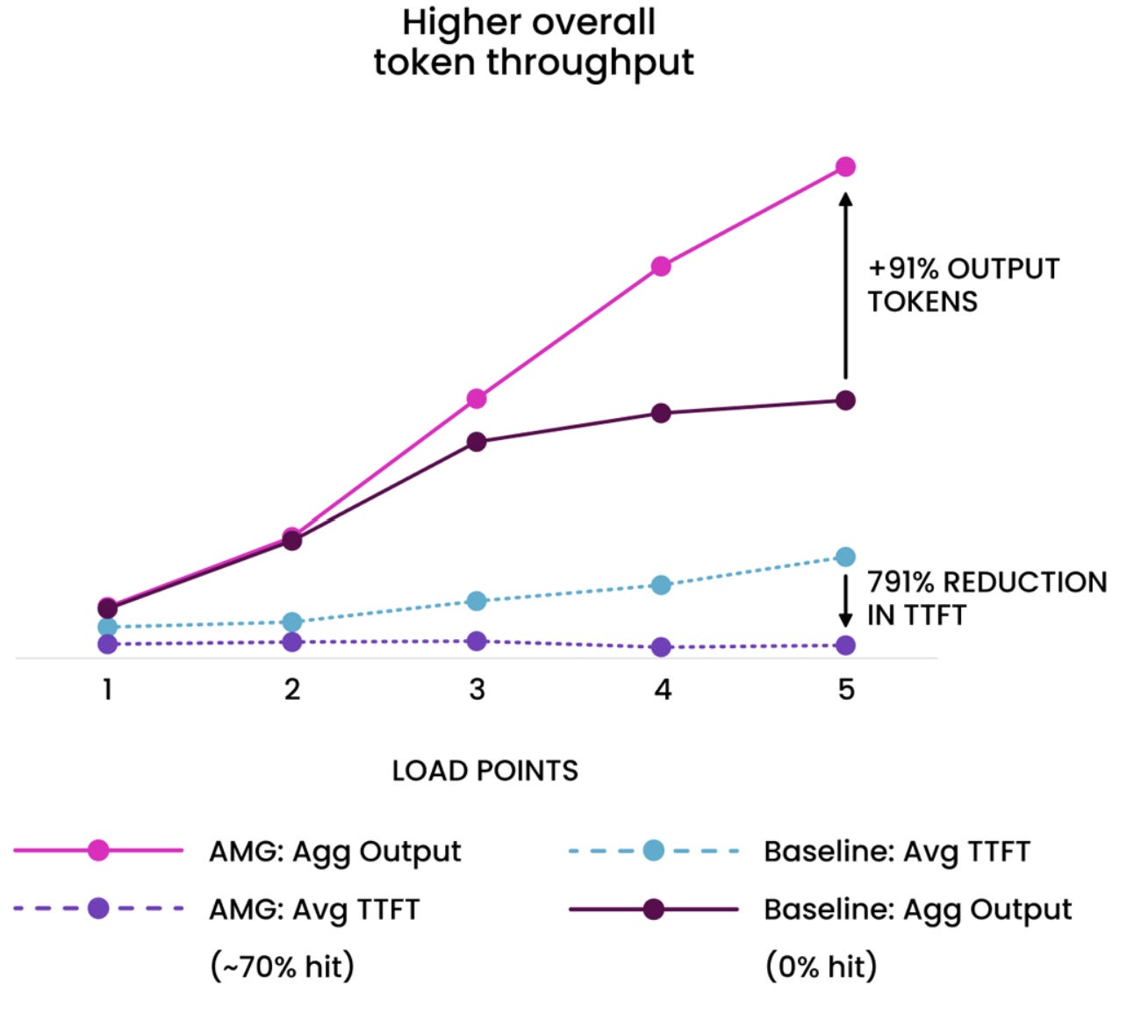 Higher overall
token throughput

+91% OUTPUT TOKENS

791% REDUCTION IN TTFT

1
2
3
4
5

LOAD POINTS

AMG: Agg Output
AMG: Avg TTFT
(~70% hit)

Baseline: Avg TTFT
Baseline: Agg Output
(0% hit)